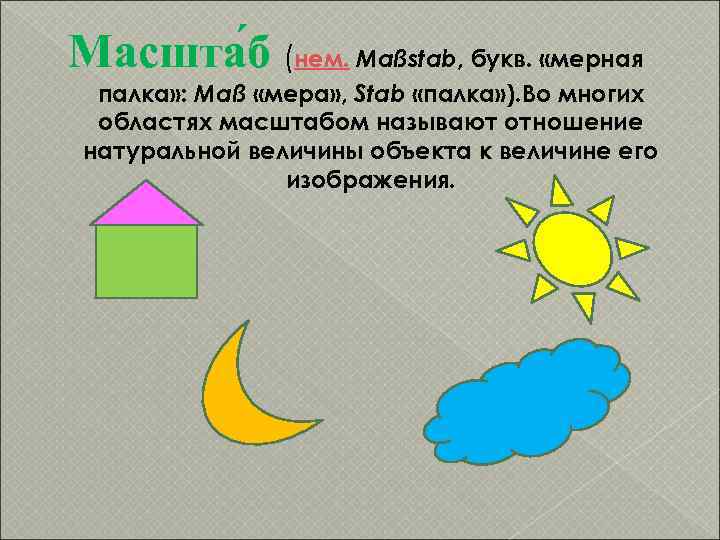 Масшта́б (нем. Maßstab, букв. «мерная палка»: Maß «мера», Stab «палка»).Во многих областях масштабом называют отношение натуральной величины объекта к величине его изображения.